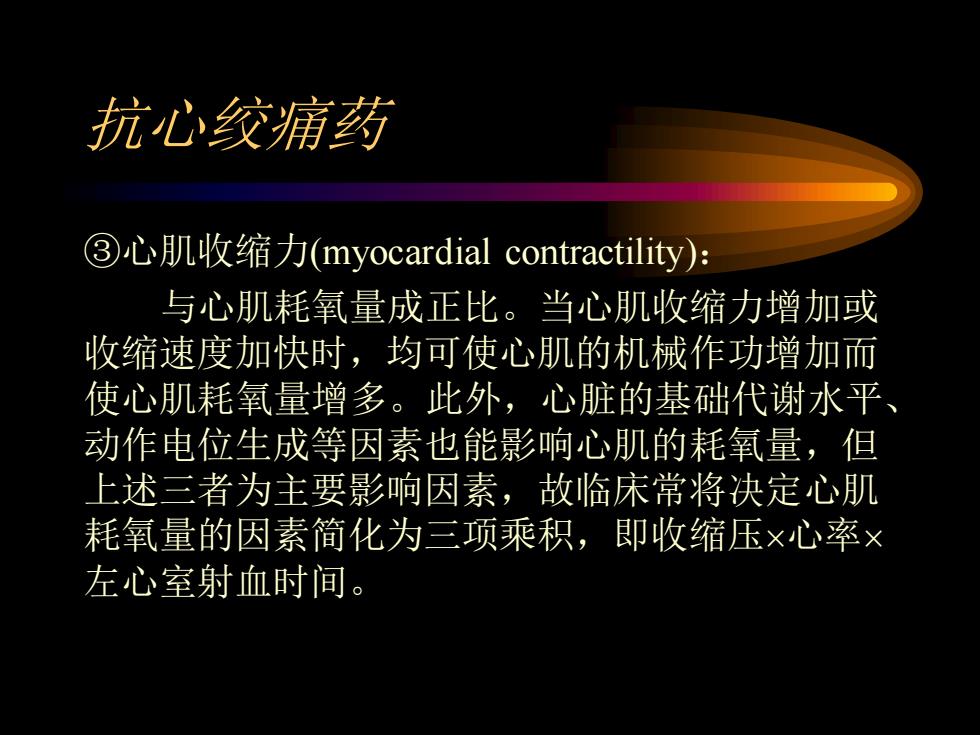 抗心绞痛药

③心肌收缩力(myocardial contractility)：

与心肌耗氧量成正比。当心肌收缩力增加或收缩速度加快时，均可使心肌的机械作功增加而使心肌耗氧量增多。此外，心脏的基础代谢水平、动作电位生成等因素也能影响心肌的耗氧量，但上述三者为主要影响因素，故临床常将决定心肌耗氧量的因素简化为三项乘积，即收缩压×心率×左心室射血时间。